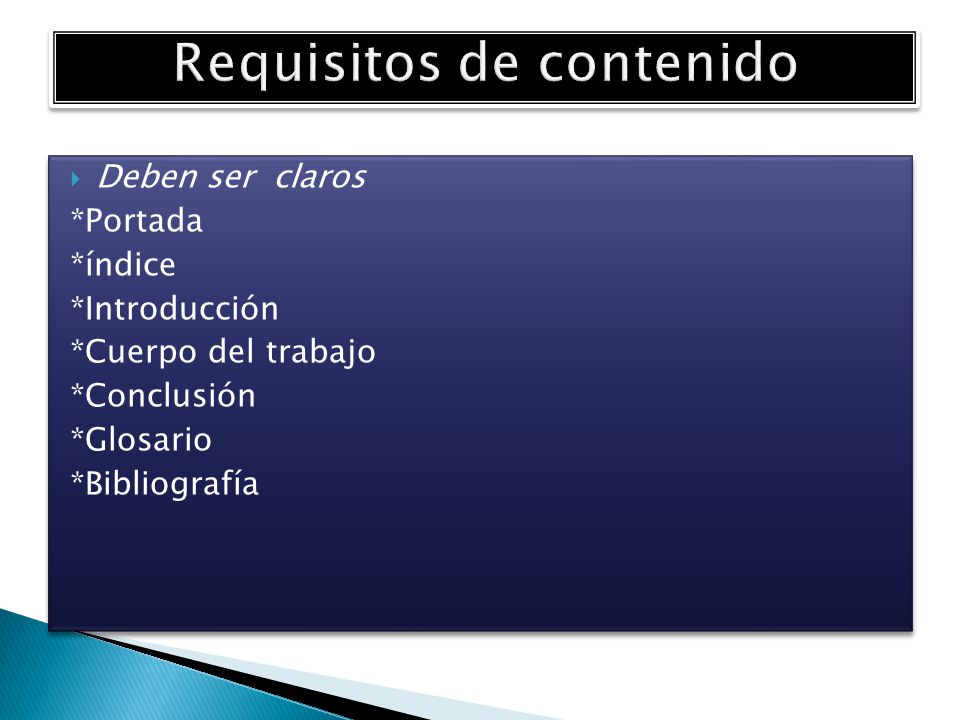 Requisitos de contenido

Deben ser claros
*Portada
*índice
*Introducción
*Cuerpo del trabajo
*Conclusión
*Glosario
*Bibliografía